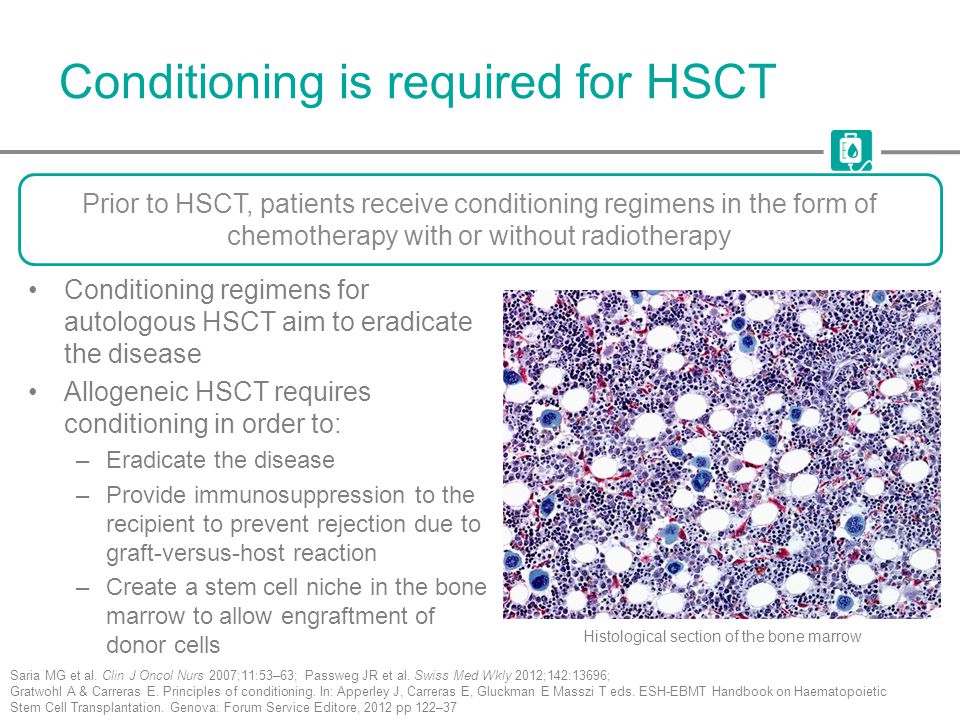 Conditioning is required for HSCT

Prior to HSCT, patients receive conditioning regimens in the form of chemotherapy with or without radiotherapy

• Conditioning regimens for autologous HSCT aim to eradicate the disease
• Allogeneic HSCT requires conditioning in order to:
– Eradicate the disease
– Provide immunosuppression to the recipient to prevent rejection due to graft-versus-host reaction
– Create a stem cell niche in the bone marrow to allow engraftment of donor cells

Histological section of the bone marrow

Saria MG et al. Clin J Oncol Nurs 2007;11:53–63; Passweg JR et al. Swiss Med Wkly 2012;142:13696;
Gratwohl A & Carreras E. Principles of conditioning. In: Apperley J, Carreras E, Gluckman E Masszi T eds. ESH-EBMT Handbook on Haematopoietic Stem Cell Transplantation. Genova: Forum Service Editore, 2012 pp 122–37